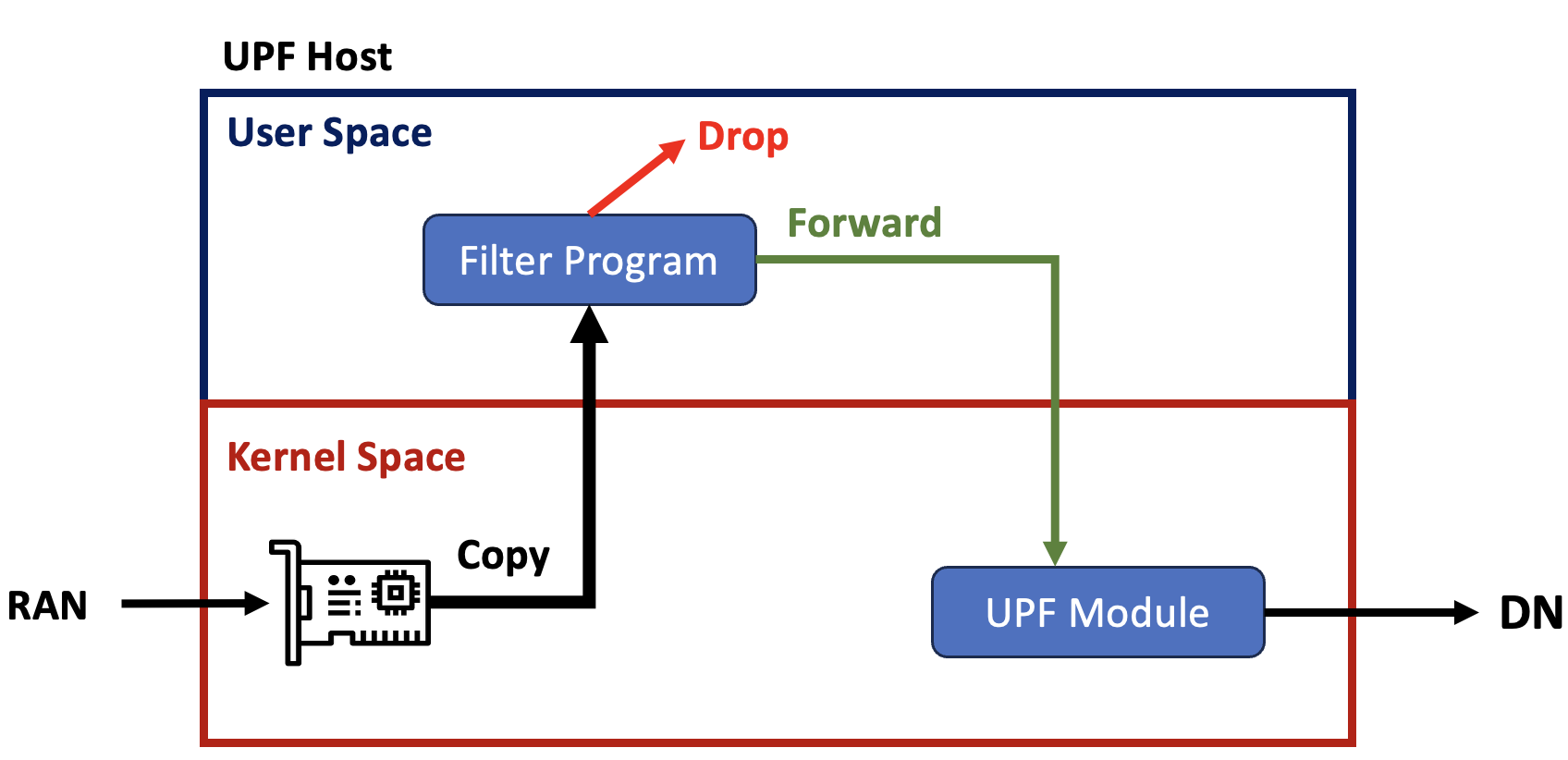 UPF Host

User Space

Drop

Forward

Filter Program

Kernel Space

Copy

RAN

UPF Module

DN